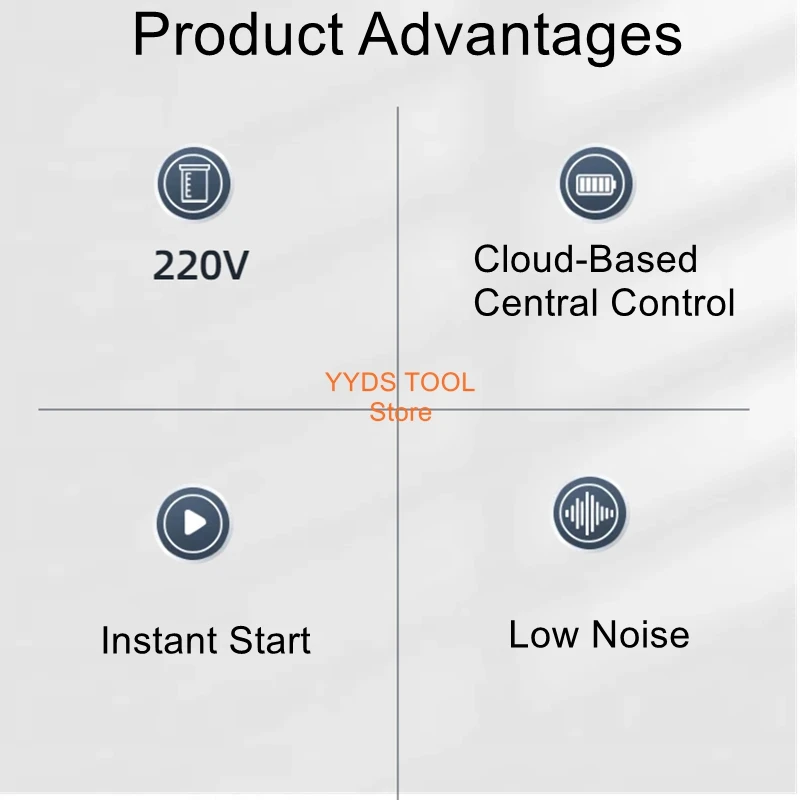 Product Advantages

220V

Cloud-Based Central Control

YYDS TOOL Store

Instant Start

Low Noise